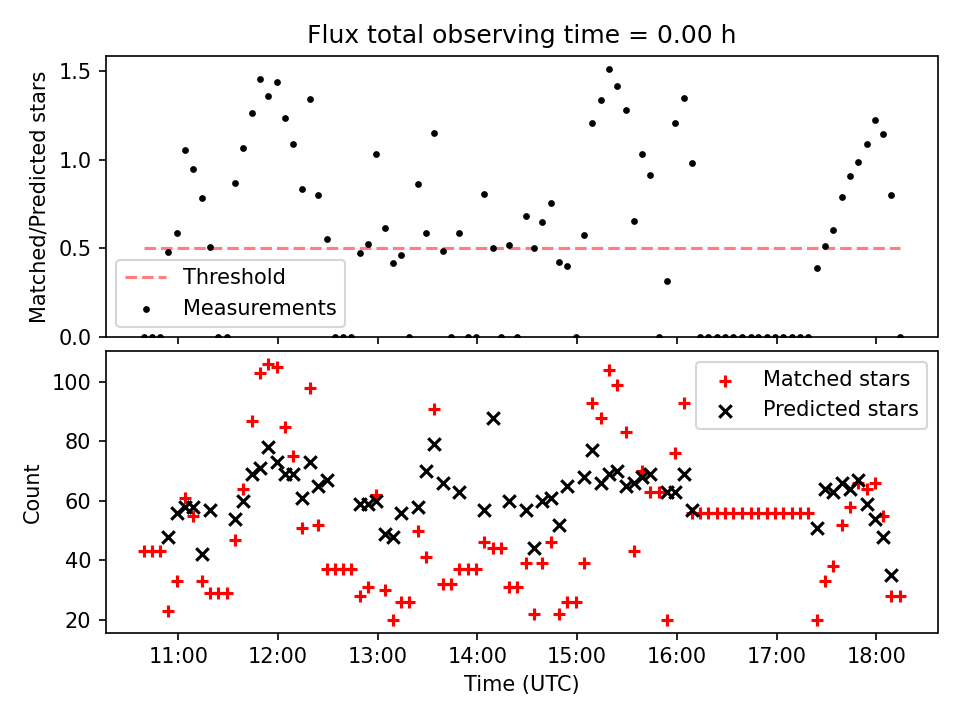 Flux total observing time = 0.00 h

Matched/Predicted stars

1.5
1.0
0.5
0.0

Threshold
Measurements

Count

100
80
60
40
20

Matched stars
Predicted stars

11:00
12:00
13:00
14:00
15:00
16:00
17:00
18:00

Time (UTC)